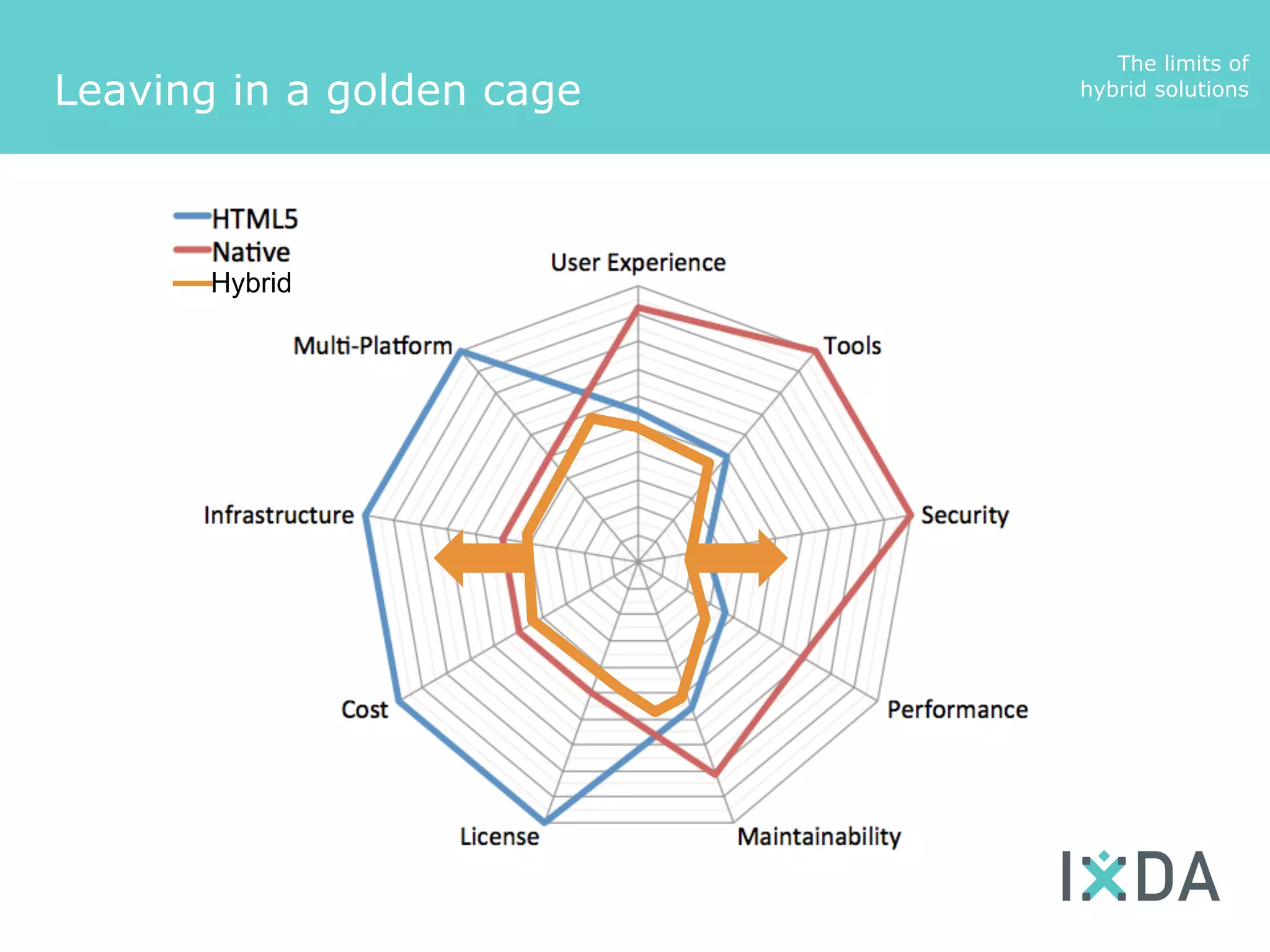 Leaving in a golden cage

The limits of hybrid solutions

HTML5
Native
Hybrid

User Experience
Tools
Security
Performance
Maintainability
License
Cost
Infrastructure
Multi-Platform

IXDA